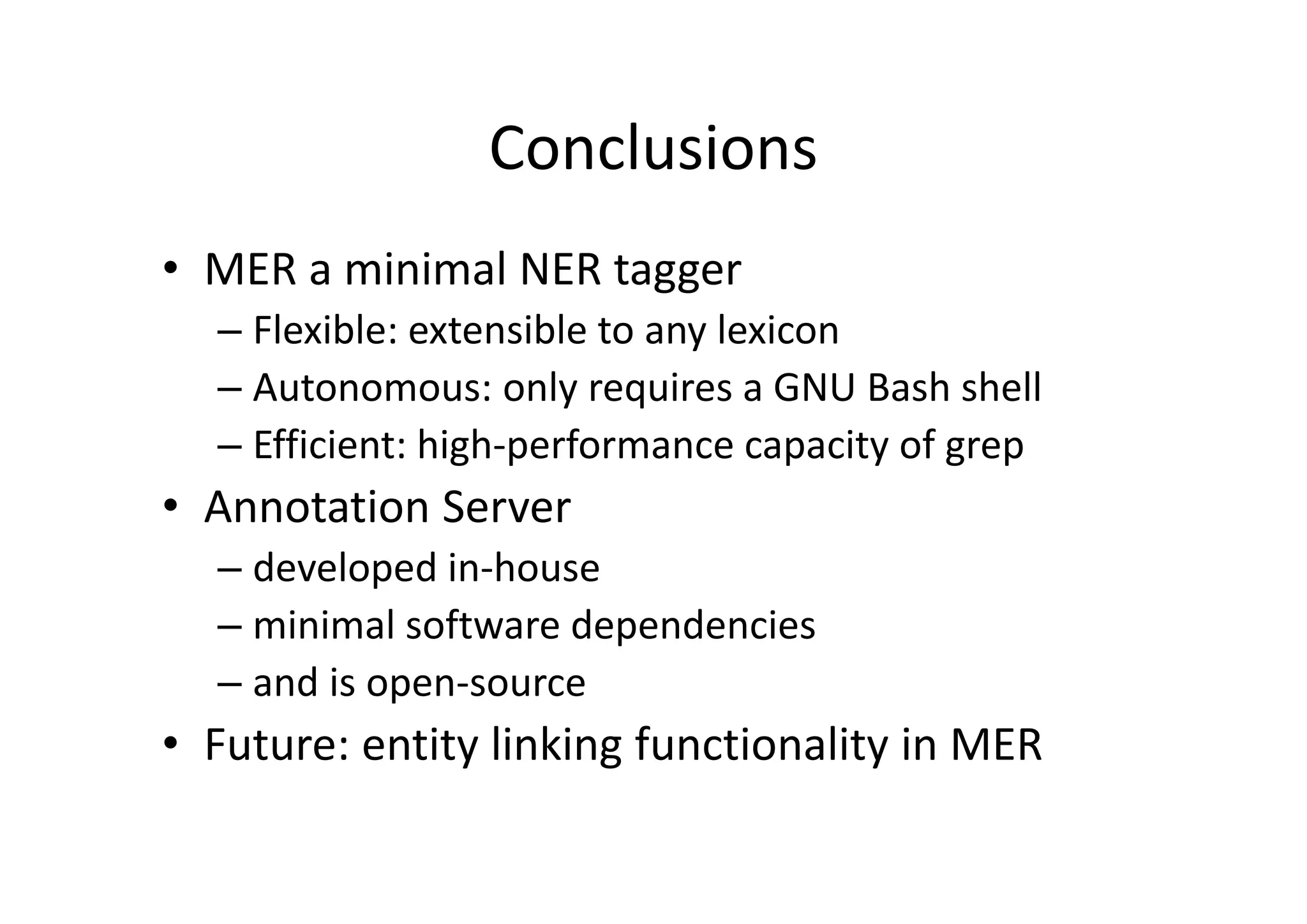 Conclusions

• MER a minimal NER tagger
  – Flexible: extensible to any lexicon
  – Autonomous: only requires a GNU Bash shell
  – Efficient: high-performance capacity of grep
• Annotation Server
  – developed in-house
  – minimal software dependencies
  – and is open-source
• Future: entity linking functionality in MER